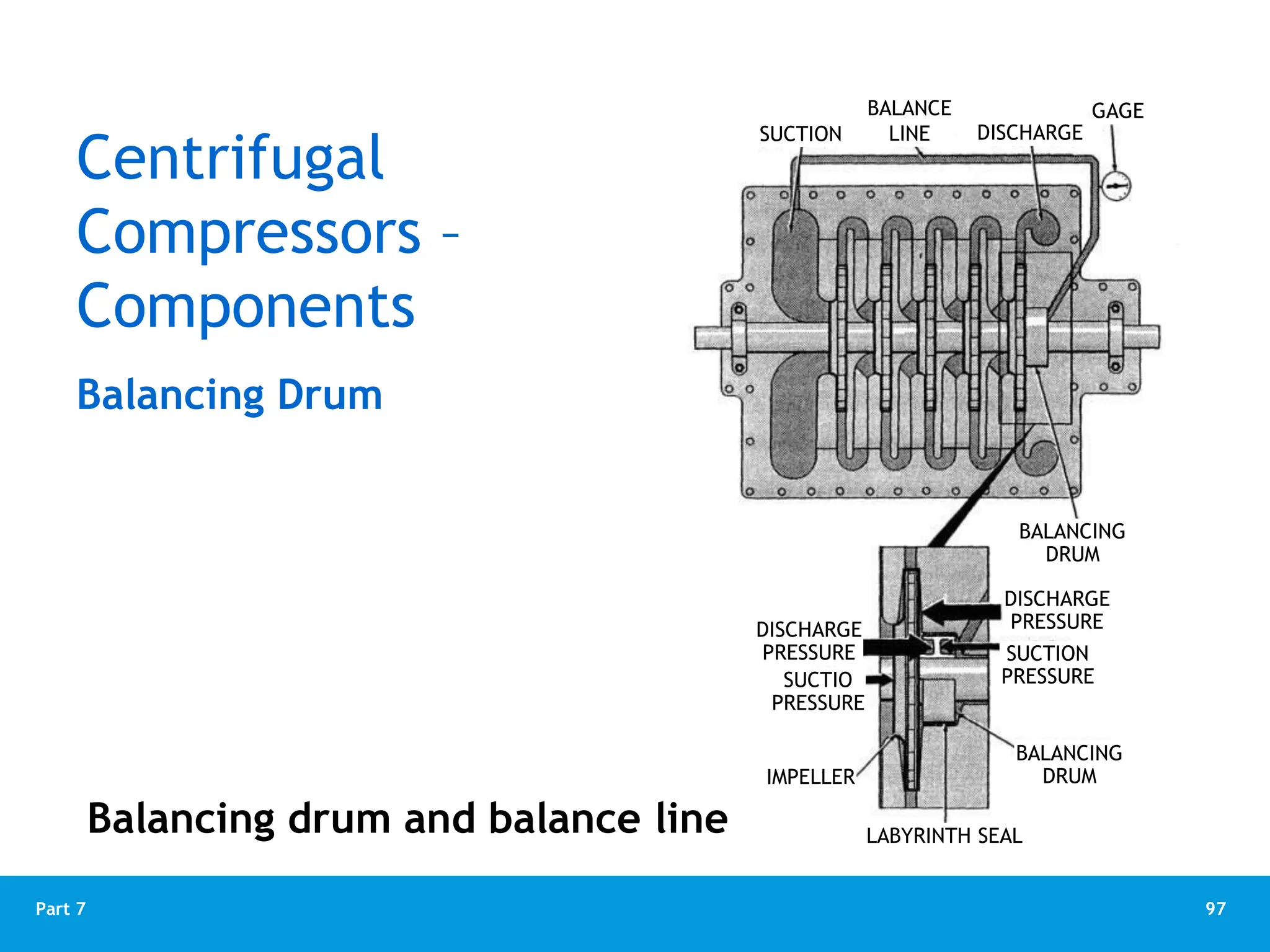 Centrifugal Compressors – Components

Balancing Drum

SUCTION

BALANCE LINE

DISCHARGE

GAGE

BALANCING DRUM

DISCHARGE PRESSURE

SUCTION PRESSURE

DISCHARGE PRESSURE

SUCTIO PRESSURE

IMPELLER

BALANCING DRUM

LABYRINTH SEAL

Balancing drum and balance line

Part 7

97